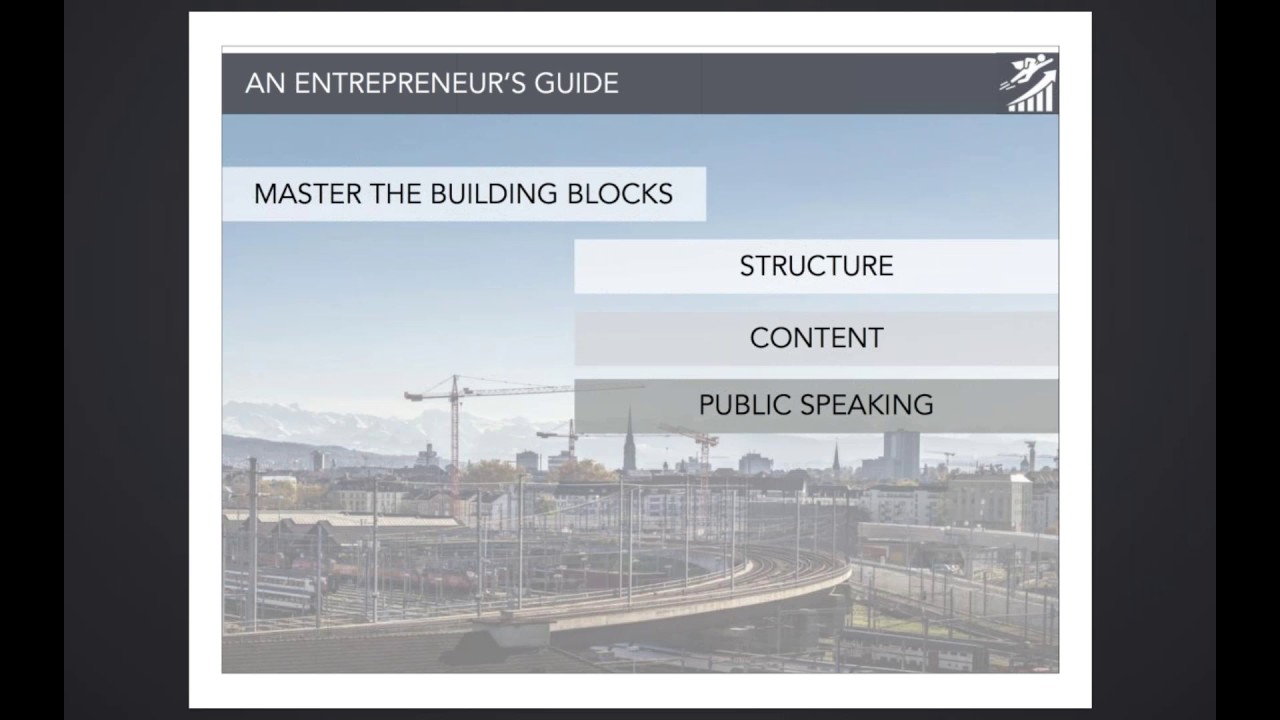 AN ENTREPRENEUR'S GUIDE

MASTER THE BUILDING BLOCKS

STRUCTURE

CONTENT

PUBLIC SPEAKING